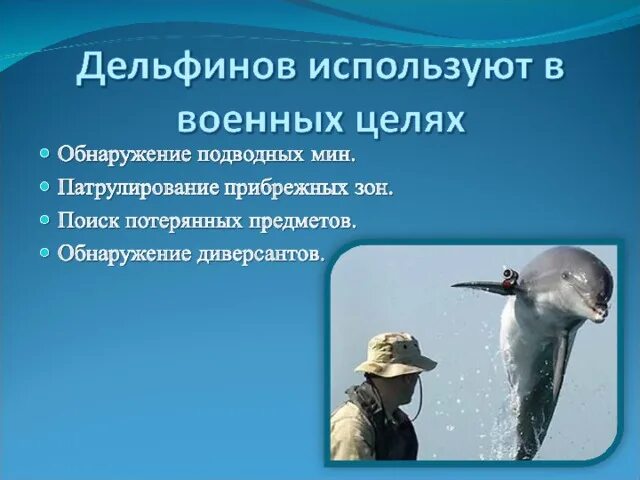 Дельфинов используют в военных целях

Обнаружение подводных мин.

Патрулирование прибрежных зон.

Поиск потерянных предметов.

Обнаружение диверсантов.